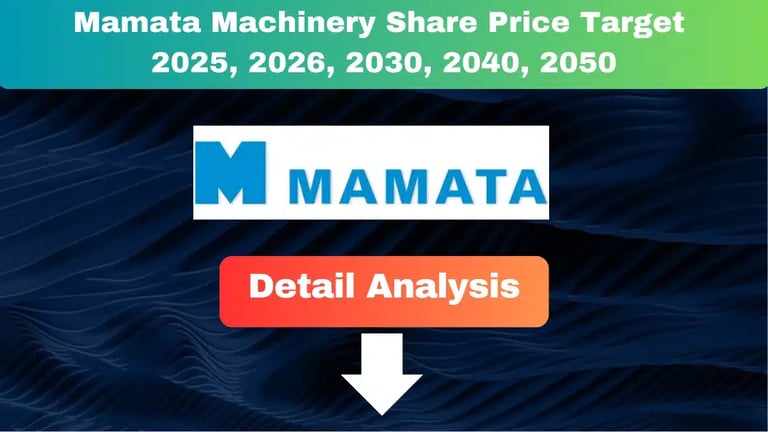 Mamata Machinery Share Price Target 2025, 2026, 2030, 2040, 2050

M MAMATA

Detail Analysis